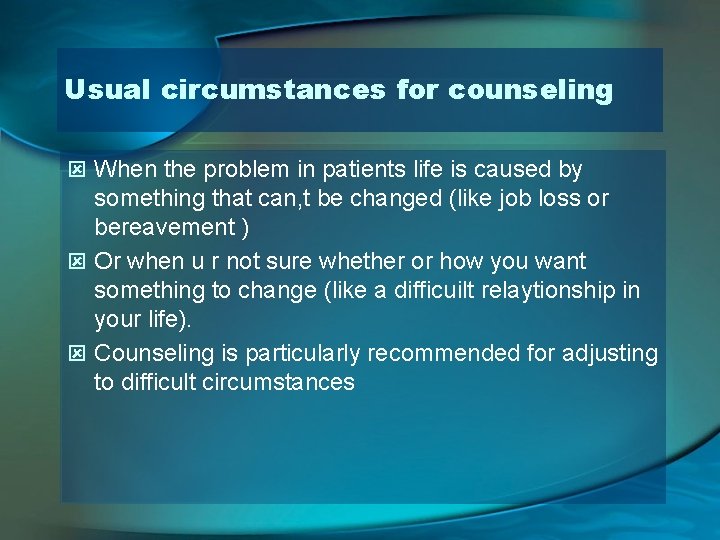 Usual circumstances for counseling

When the problem in patients life is caused by something that can,t be changed (like job loss or bereavement )

Or when u r not sure whether or how you want something to change (like a difficuilt relaytionship in your life).

Counseling is particularly recommended for adjusting to difficult circumstances